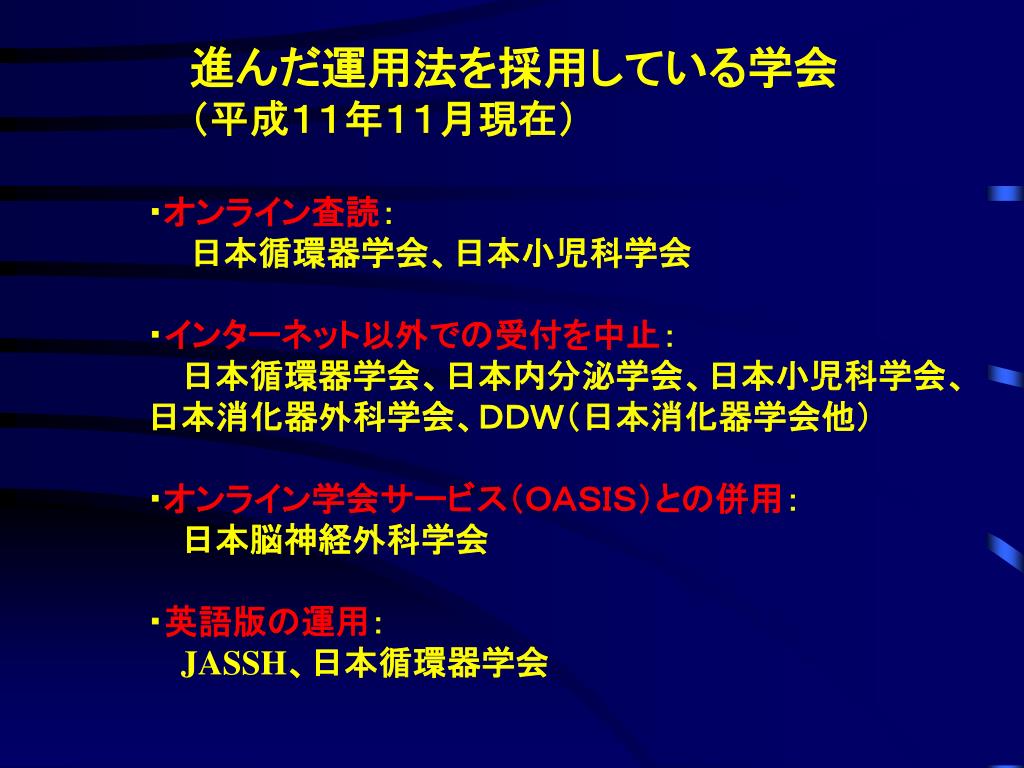 進んだ運用法を採用している学会
（平成１１年１１月現在）

・オンライン査読：
日本循環器学会、日本小児科学会

・インターネット以外での受付を中止：
日本循環器学会、日本内分泌学会、日本小児科学会、日本消化器外科学会、ＤＤＷ（日本消化器学会他）

・オンライン学会サービス（ＯＡＳＩＳ）との併用：
日本脳神経外科学会

・英語版の運用：
JASSH、日本循環器学会